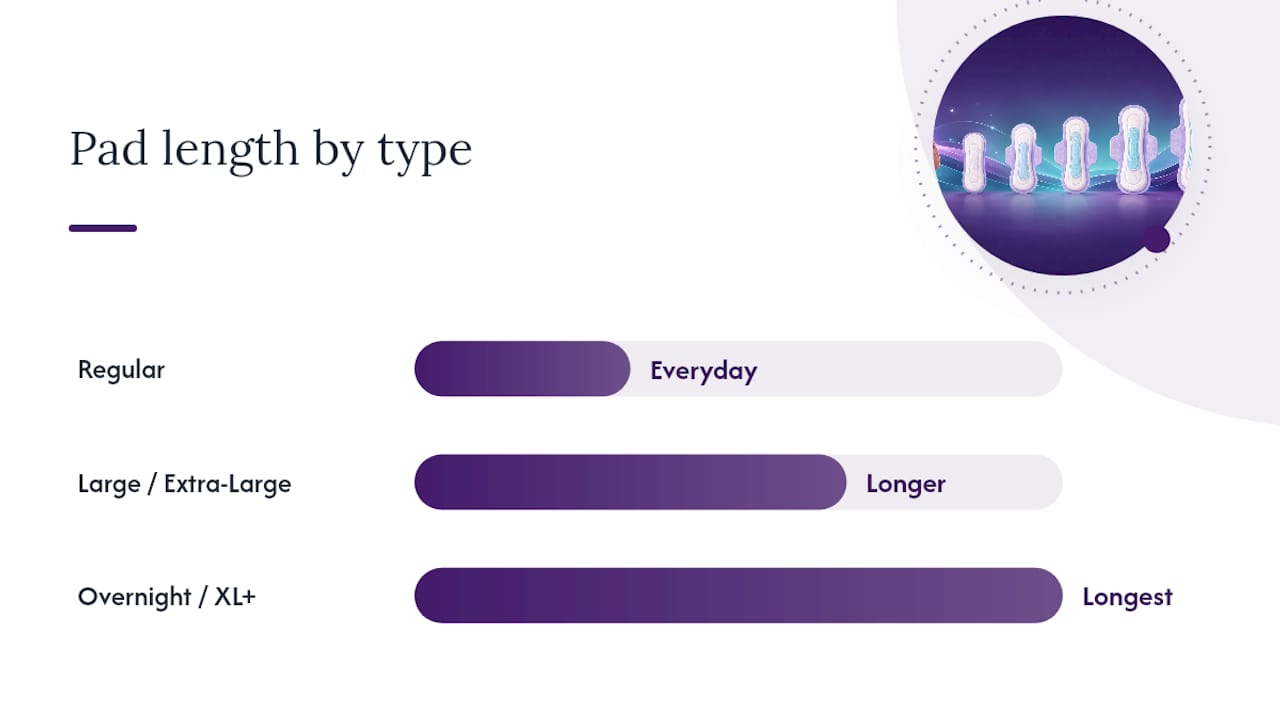 Pad length by type

Regular
Everyday

Large / Extra-Large
Longer

Overnight / XL+
Longest